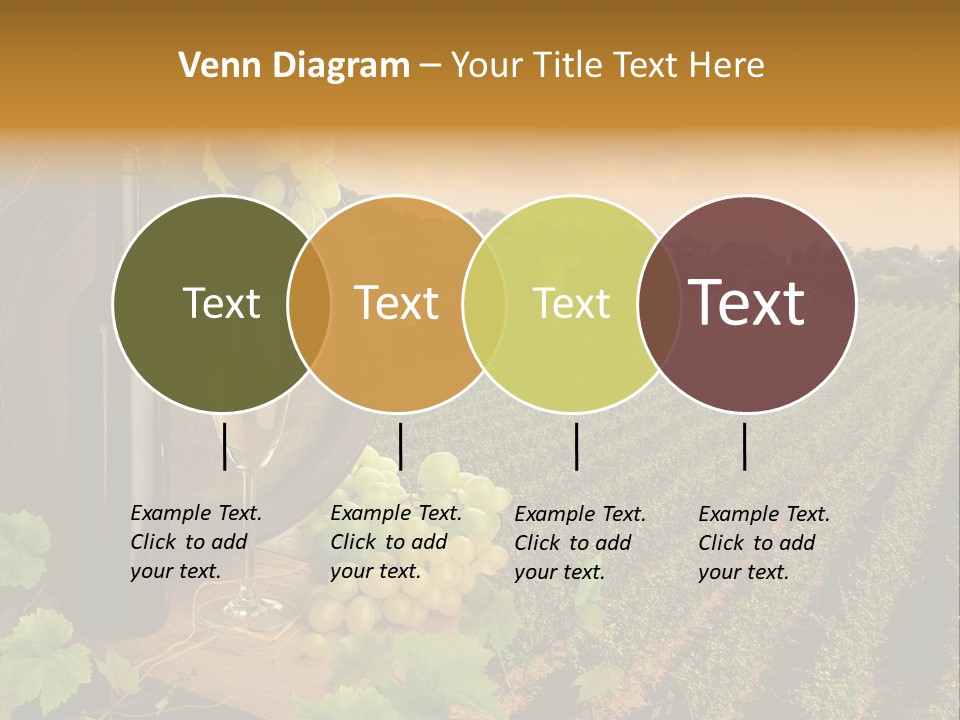 Venn Diagram – Your Title Text Here

Text

Text

Text

Text

Example Text. Click to add your text.

Example Text. Click to add your text.

Example Text. Click to add your text.

Example Text. Click to add your text.